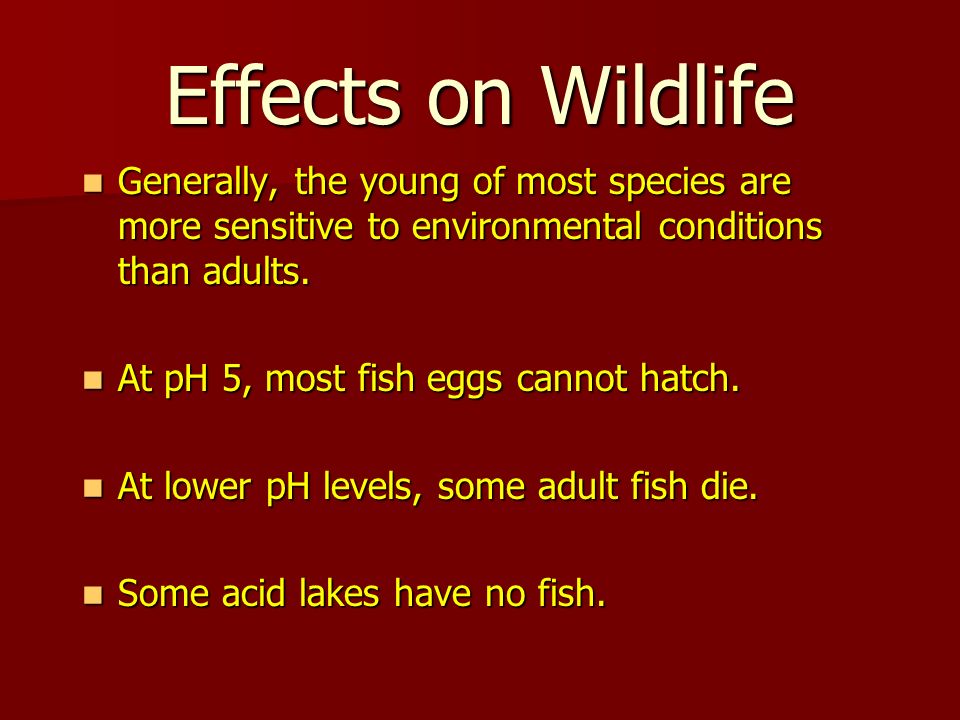 Effects on Wildlife

- Generally, the young of most species are more sensitive to environmental conditions than adults.

- At pH 5, most fish eggs cannot hatch.

- At lower pH levels, some adult fish die.

- Some acid lakes have no fish.